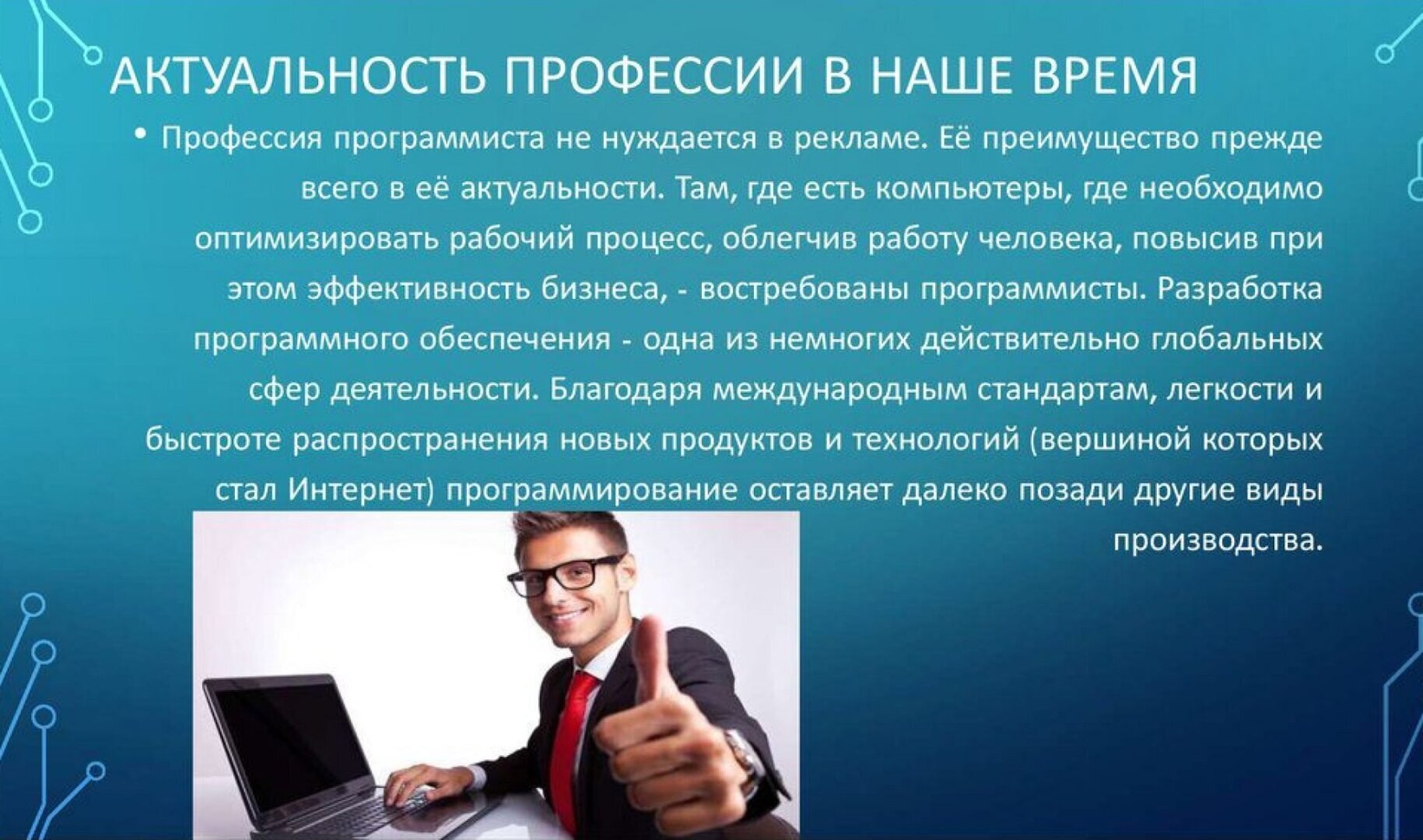 АКТУАЛЬНОСТЬ ПРОФЕССИИ В НАШЕ ВРЕМЯ

• Профессия программиста не нуждается в рекламе. Её преимущество прежде всего в её актуальности. Там, где есть компьютеры, где необходимо оптимизировать рабочий процесс, облегчив работу человека, повысив при этом эффективность бизнеса, - востребованы программисты. Разработка программного обеспечения - одна из немногих действительно глобальных сфер деятельности. Благодаря международным стандартам, легкости и быстроте распространения новых продуктов и технологий (вершиной которых стал Интернет) программирование оставляет далеко позади другие виды производства.